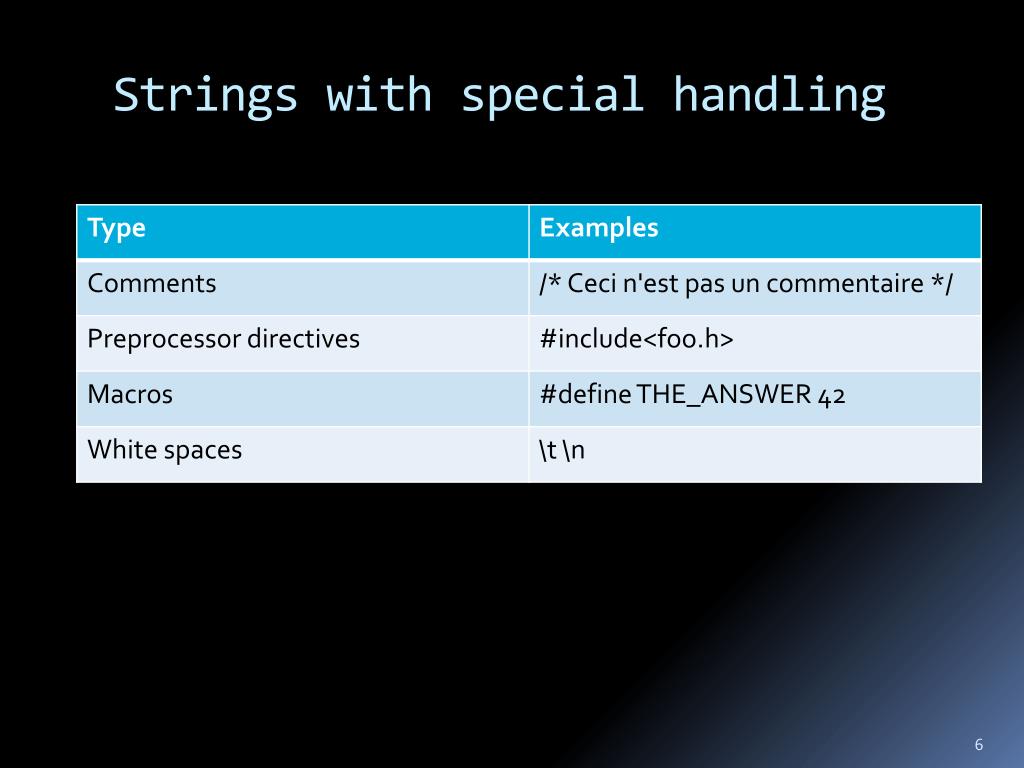 Strings with special handling

| Type | Examples |
|---|---|
| Comments | /* Ceci n'est pas un commentaire */ |
| Preprocessor directives | #include<foo.h> |
| Macros | #define THE_ANSWER 42 |
| White spaces | \t \n |

6